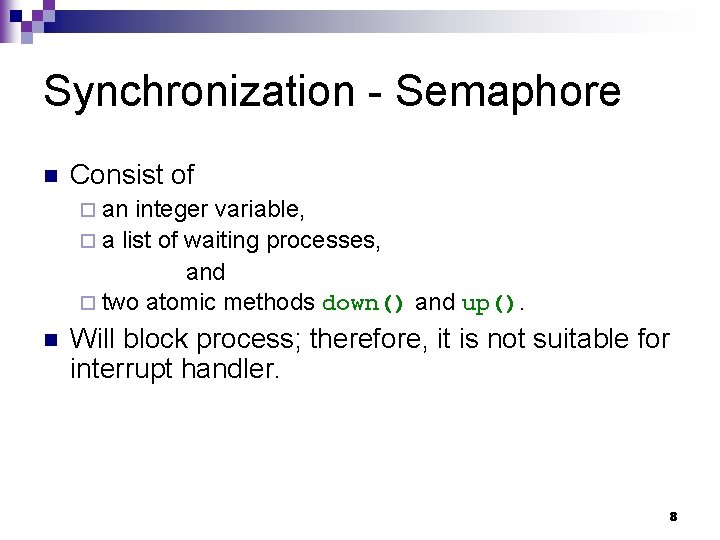 Synchronization - Semaphore

Consist of

an integer variable,

a list of waiting processes,

and

two atomic methods down() and up().

Will block process; therefore, it is not suitable for interrupt handler.

8